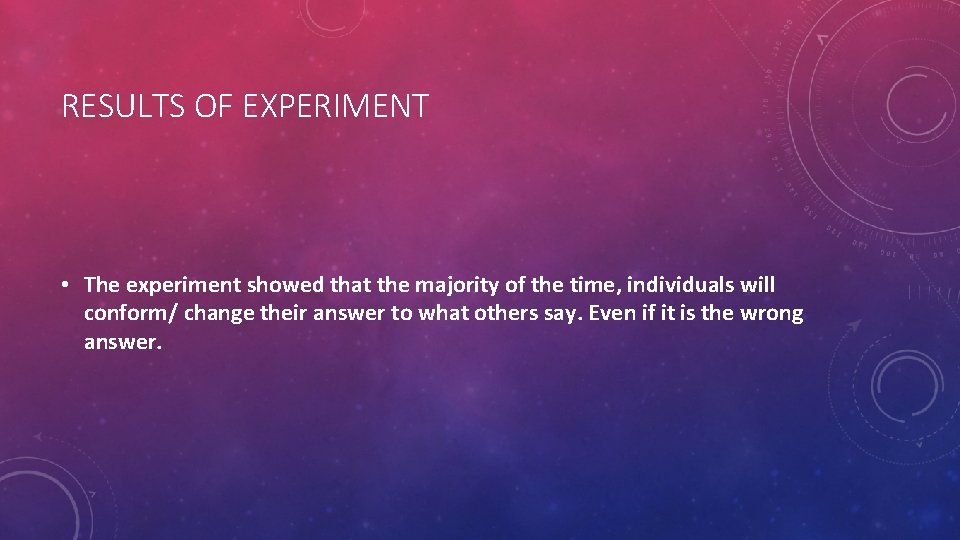 RESULTS OF EXPERIMENT

• The experiment showed that the majority of the time, individuals will conform/ change their answer to what others say. Even if it is the wrong answer.